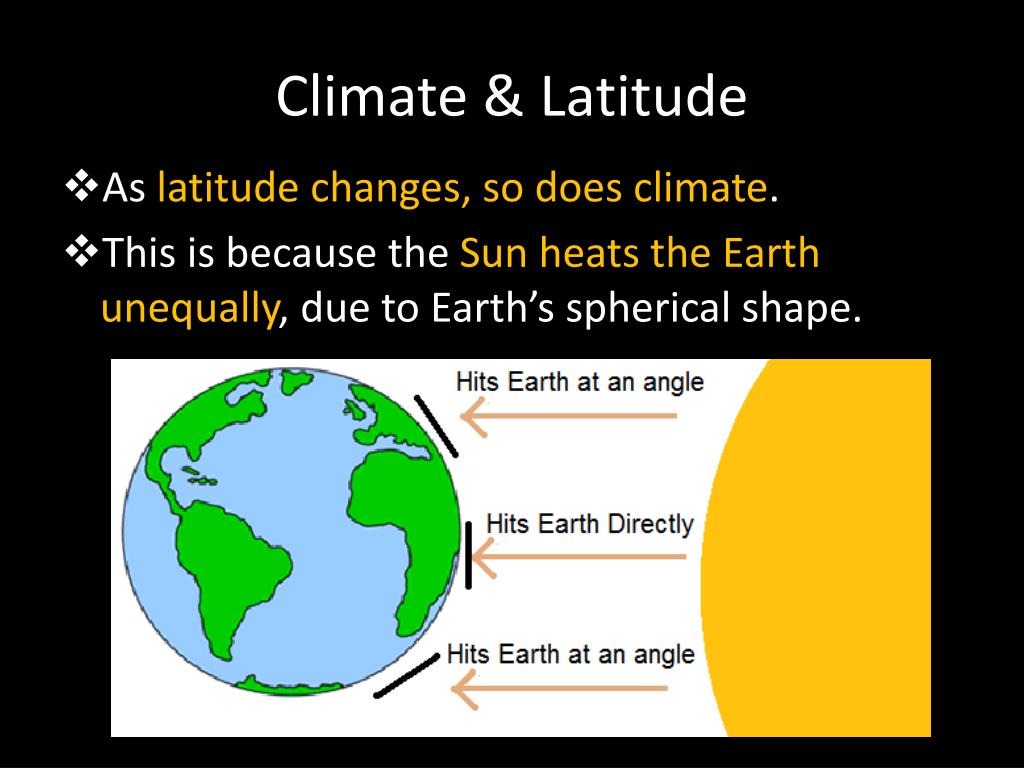 Climate & Latitude

❖As latitude changes, so does climate.

❖This is because the Sun heats the Earth unequally, due to Earth's spherical shape.

Hits Earth at an angle

Hits Earth Directly

Hits Earth at an angle